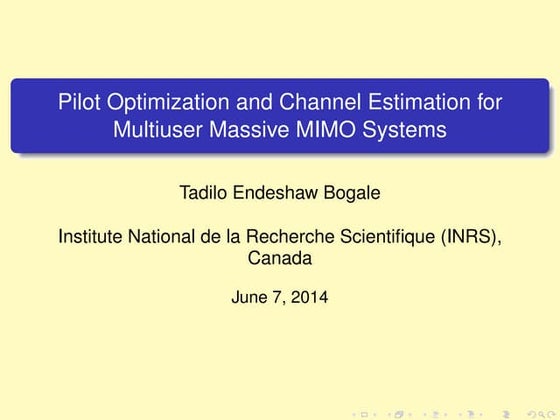 Pilot Optimization and Channel Estimation for Multiuser Massive MIMO Systems

Tadilo Endeshaw Bogale

Institute National de la Recherche Scientifique (INRS), Canada

June 7, 2014